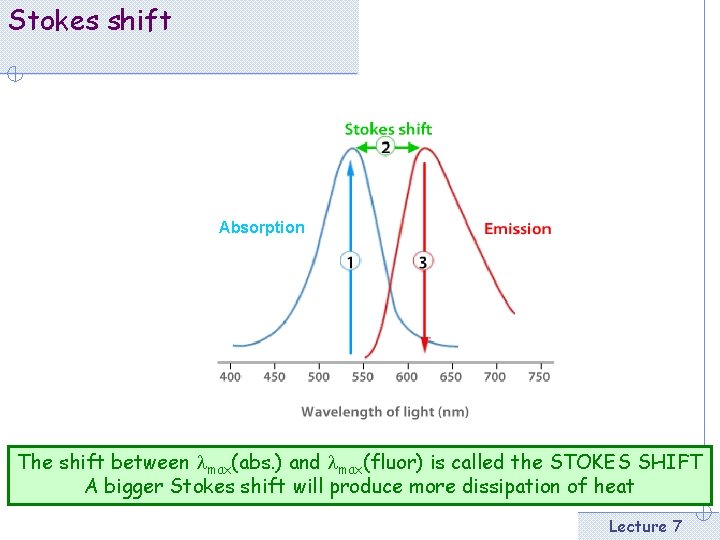 Stokes shift

Stokes shift
2
Absorption
Emission
1
3
400 450 500 550 600 650 700 750
Wavelength of light (nm)

The shift between $\lambda_{max}$(abs.) and $\lambda_{max}$(fluor) is called the STOKES SHIFT
A bigger Stokes shift will produce more dissipation of heat

Lecture 7